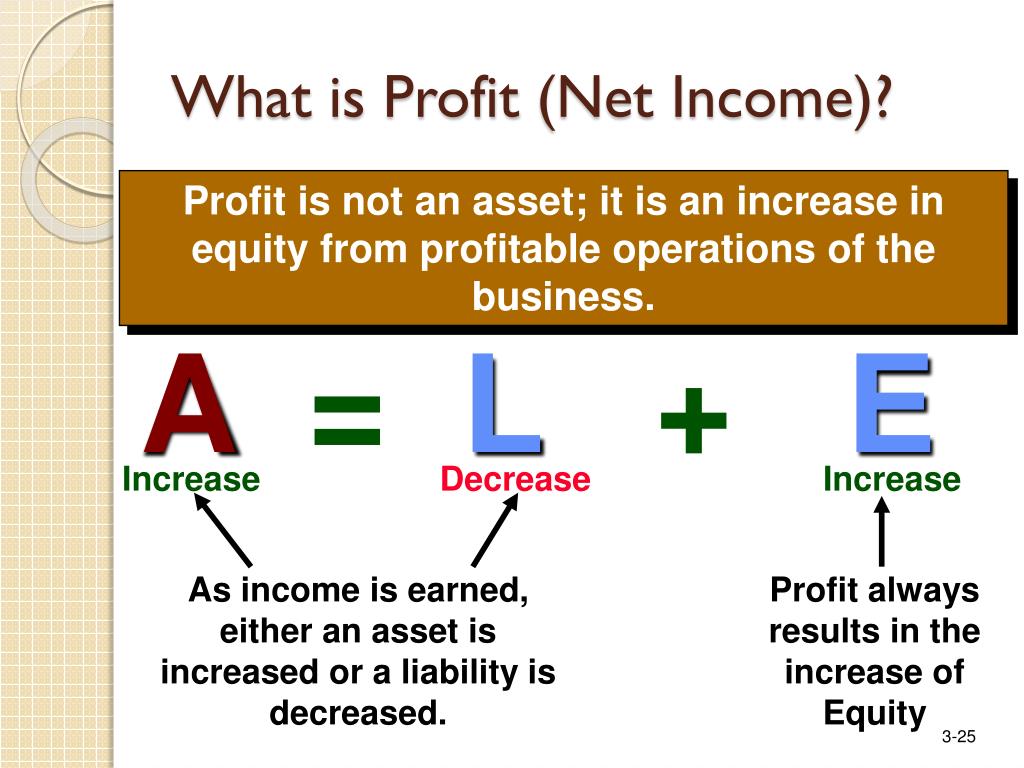 What is Profit (Net Income)?

Profit is not an asset; it is an increase in equity from profitable operations of the business.

A = L + E

Increase

Decrease

Increase

As income is earned, either an asset is increased or a liability is decreased.

Profit always results in the increase of Equity

3-25